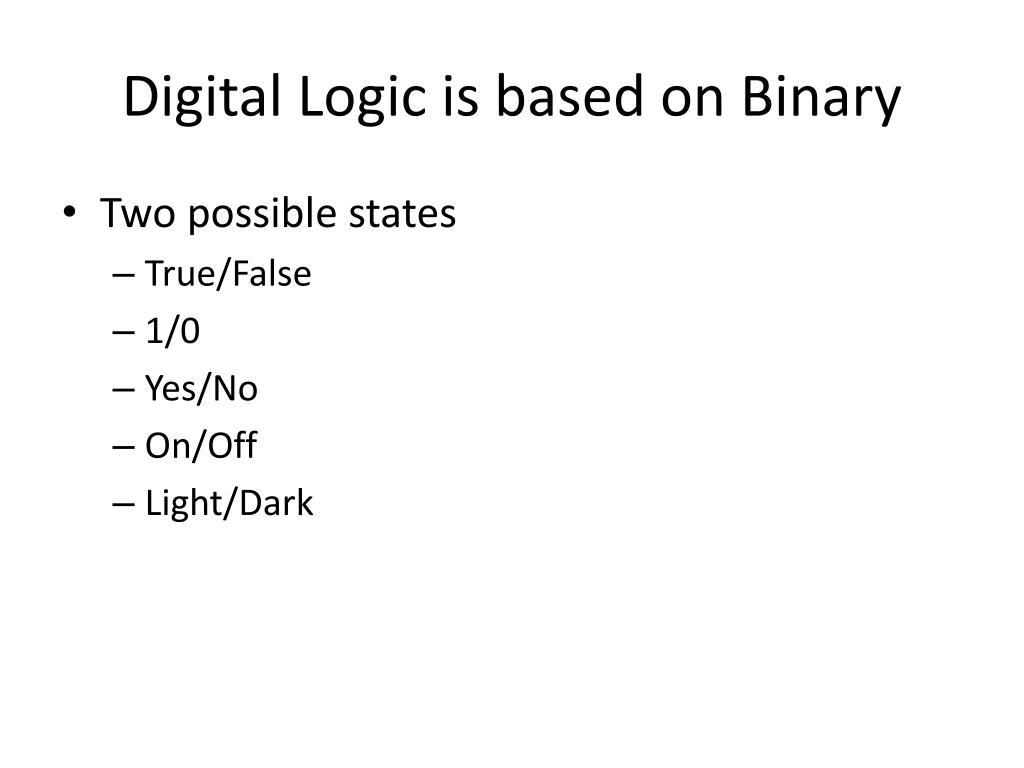 Digital Logic is based on Binary

• Two possible states
– True/False
– 1/0
– Yes/No
– On/Off
– Light/Dark